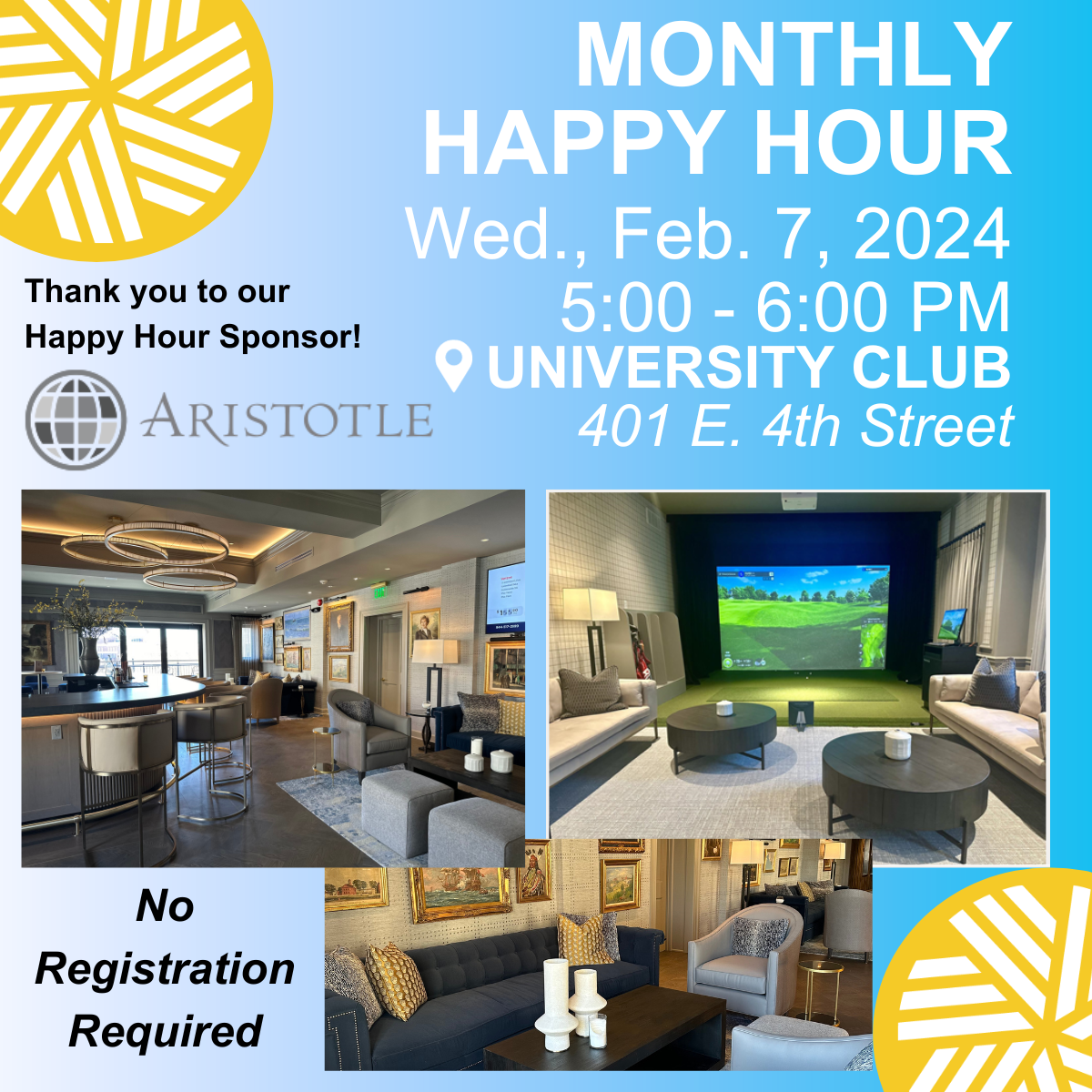 MONTHLY HAPPY HOUR

Wed., Feb. 7, 2024
5:00 - 6:00 PM
UNIVERSITY CLUB
401 E. 4th Street

Thank you to our Happy Hour Sponsor!

ARISTOTLE

No Registration Required